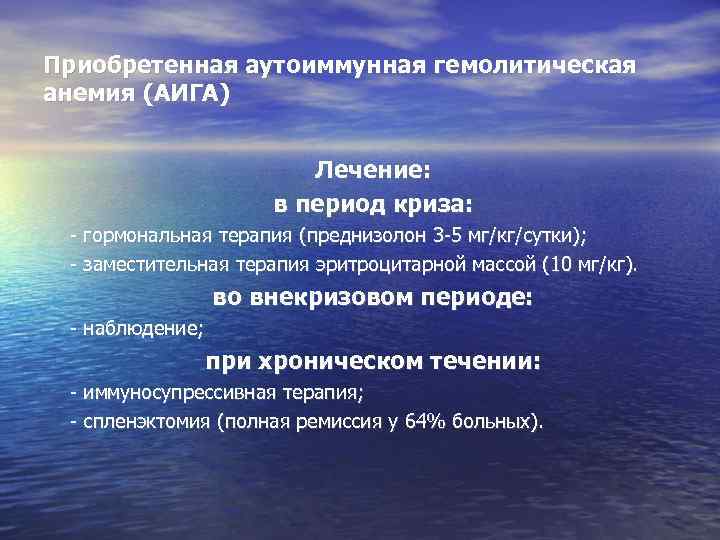 Приобретенная аутоиммунная гемолитическая анемия (АИГА)

Лечение:

в период криза:

- гормональная терапия (преднизолон 3-5 мг/кг/сутки);

- заместительная терапия эритроцитарной массой (10 мг/кг).

во внекризовом периоде:

- наблюдение;

при хроническом течении:

- иммуносупрессивная терапия;

- спленэктомия (полная ремиссия у 64% больных).